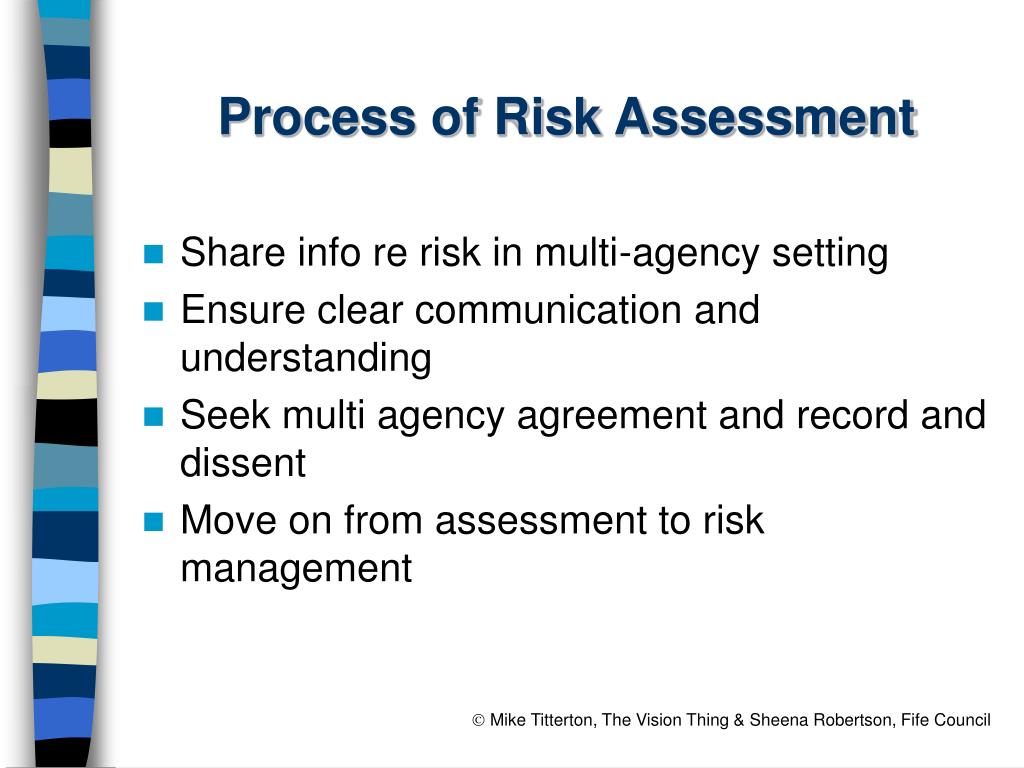 Process of Risk Assessment

- Share info re risk in multi-agency setting
- Ensure clear communication and understanding
- Seek multi agency agreement and record and dissent
- Move on from assessment to risk management

© Mike Titterton, The Vision Thing & Sheena Robertson, Fife Council